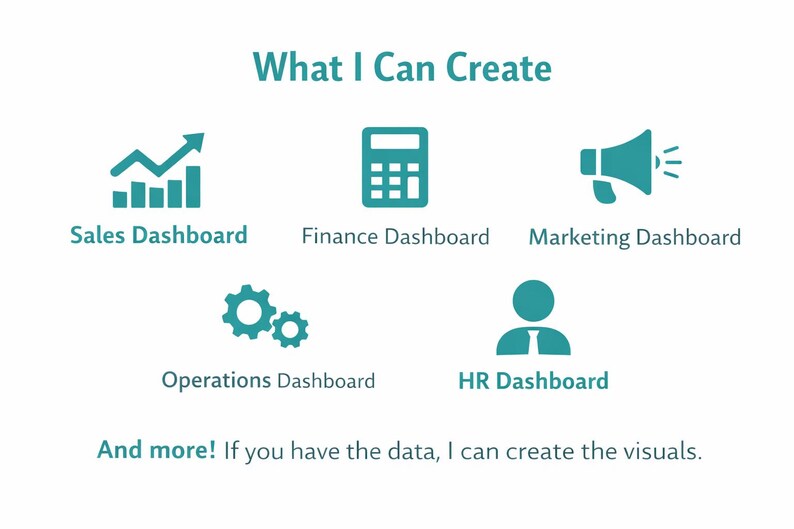 What I Can Create

Sales Dashboard

Finance Dashboard

Marketing Dashboard

Operations Dashboard

HR Dashboard

And more! If you have the data, I can create the visuals.